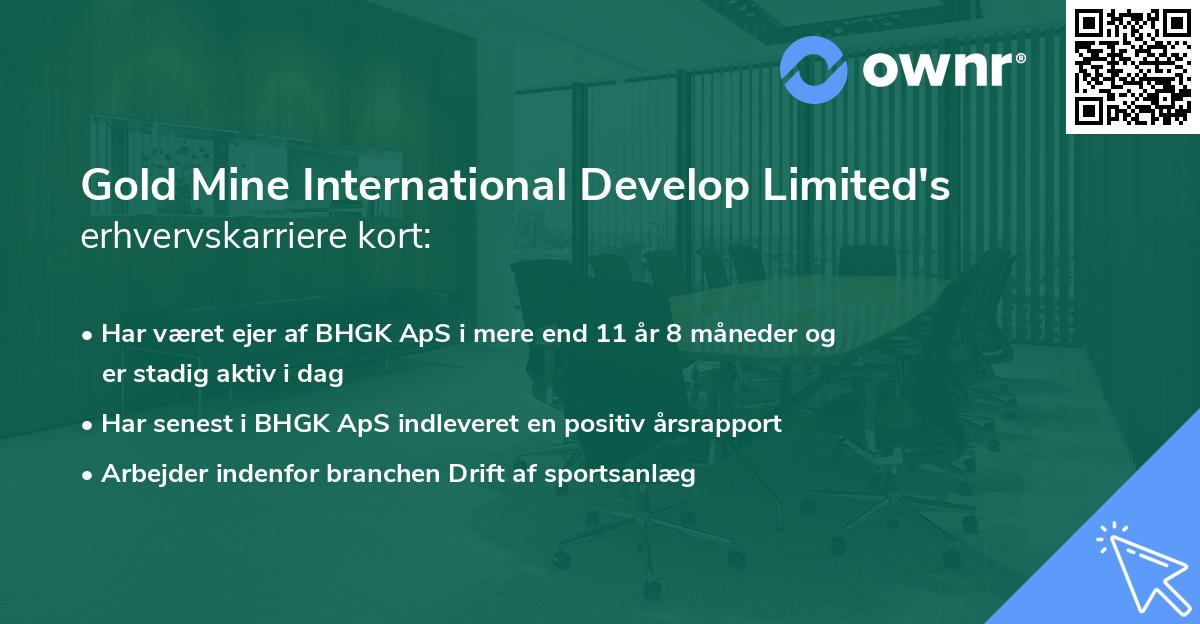 ownr®

Gold Mine International Develop Limited's erhvervskarriere kort:

• Har været ejer af BHGK ApS i mere end 11 år 8 måneder og er stadig aktiv i dag
• Har senest i BHGK ApS indleveret en positiv årsrapport
• Arbejder indenfor branchen Drift af sportsanlæg